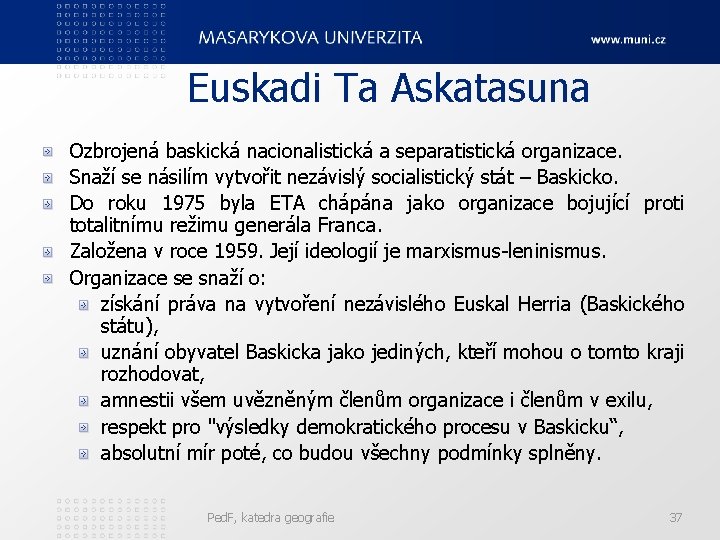 MASARYKOVA UNIVERZITA

www.muni.cz

Euskadi Ta Askatasuna

Ozbrojená baskická nacionalistická a separatistická organizace.

Snaží se násilím vytvořit nezávislý socialistický stát – Baskicko.

Do roku 1975 byla ETA chápána jako organizace bojující proti totalitnímu režimu generála Franca.

Založena v roce 1959. Její ideologií je marxismus-leninismus.

Organizace se snaží o:

získání práva na vytvoření nezávislého Euskal Herria (Baskického státu),

uznání obyvatel Baskicka jako jediných, kteří mohou o tomto kraji rozhodovat,

amnestii všem uvězněným členům organizace i členům v exilu,

respekt pro "výsledky demokratického procesu v Baskicku“,

absolutní mír poté, co budou všechny podmínky splněny.

PedF, katedra geografie

37